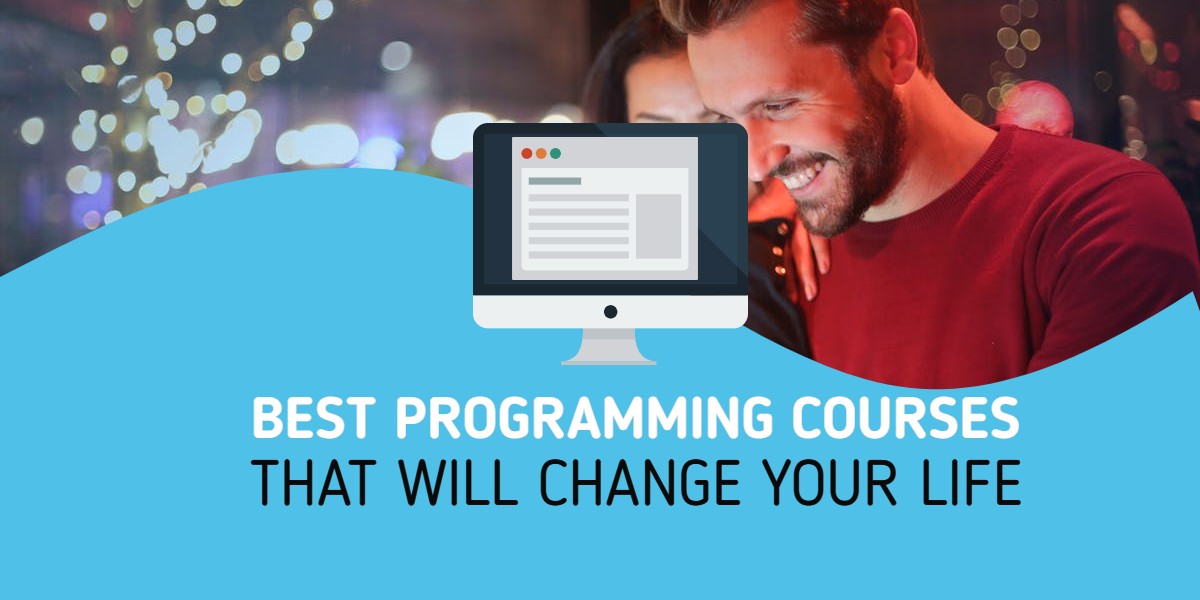 BEST PROGRAMMING COURSES
THAT WILL CHANGE YOUR LIFE